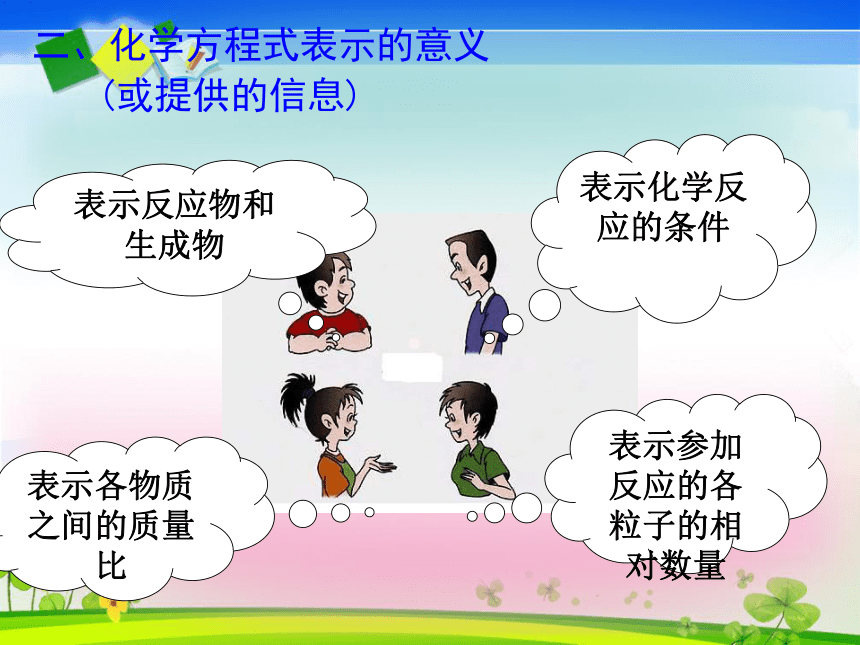 二、化学方程式表示的意义
（或提供的信息）

表示反应物和生成物

表示化学反应的条件

表示各物质之间的质量比

表示参加反应的各粒子的相对数量